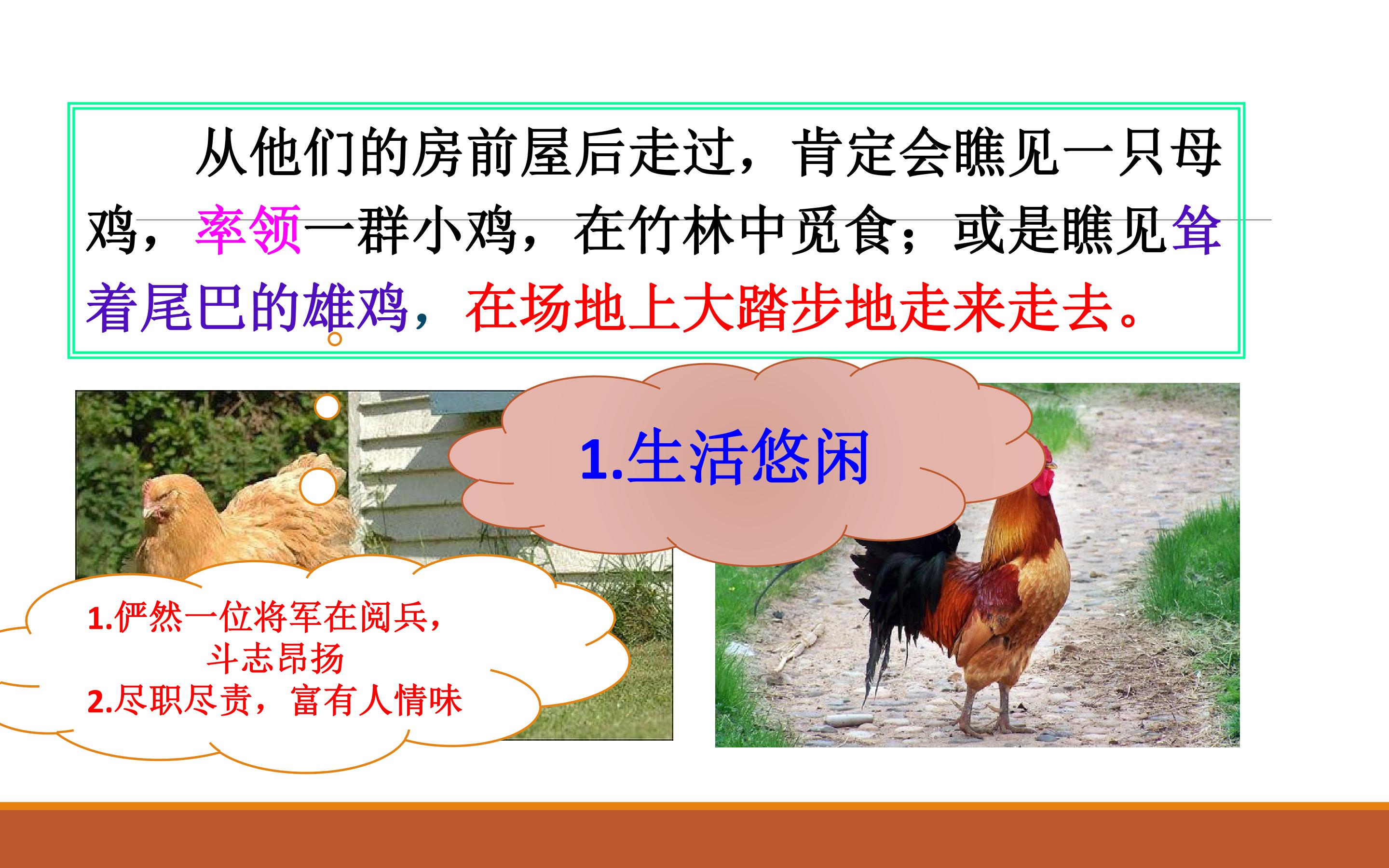 从他们的房前屋后走过，肯定会瞧见一只母鸡，率领一群小鸡，在竹林中觅食；或是瞧见耸着尾巴的雄鸡，在场地上大踏步地走来走去。

1.生活悠闲

1.俨然一位将军在阅兵，斗志昂扬
2.尽职尽责，富有人情味